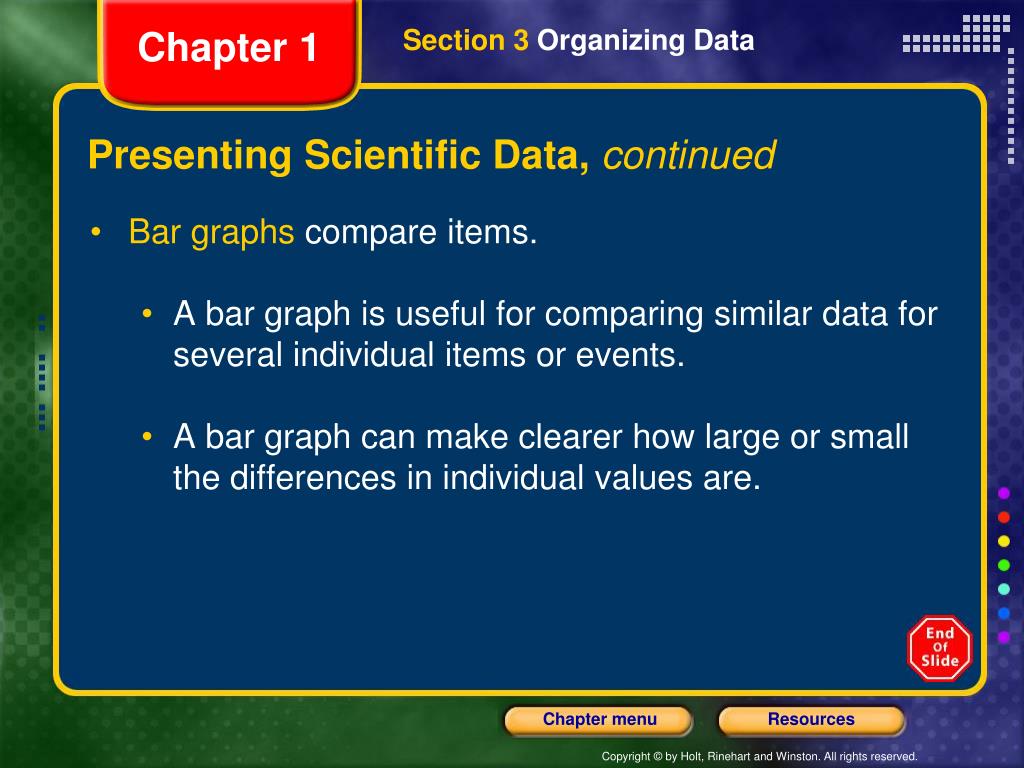 Chapter 1

Section 3 Organizing Data

Presenting Scientific Data, continued

• Bar graphs compare items.

• A bar graph is useful for comparing similar data for several individual items or events.

• A bar graph can make clearer how large or small the differences in individual values are.

End Of Slide

Chapter menu

Resources

Copyright © by Holt, Rinehart and Winston. All rights reserved.